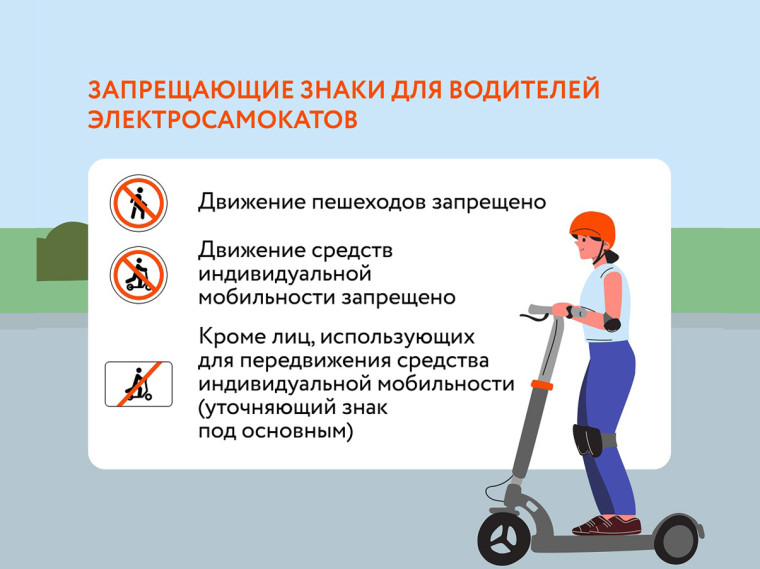 ЗАПРЕЩАЮЩИЕ ЗНАКИ ДЛЯ ВОДИТЕЛЕЙ ЭЛЕКТРОСАМОКАТОВ

Движение пешеходов запрещено

Движение средств индивидуальной мобильности запрещено

Кроме лиц, использующих для передвижения средства индивидуальной мобильности (уточняющий знак под основным)